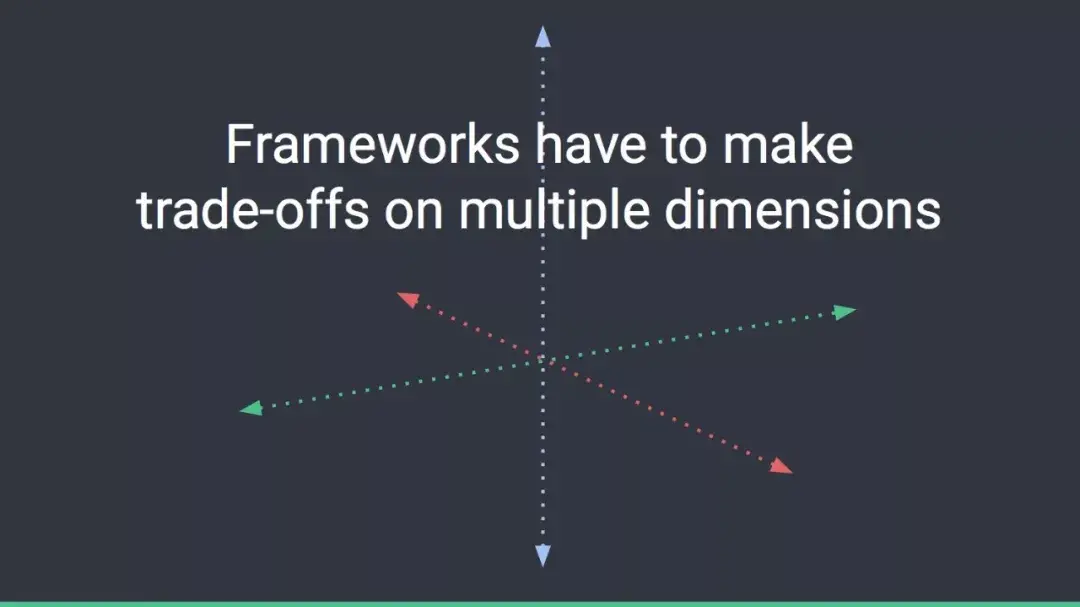 Frameworks have to make trade-offs on multiple dimensions